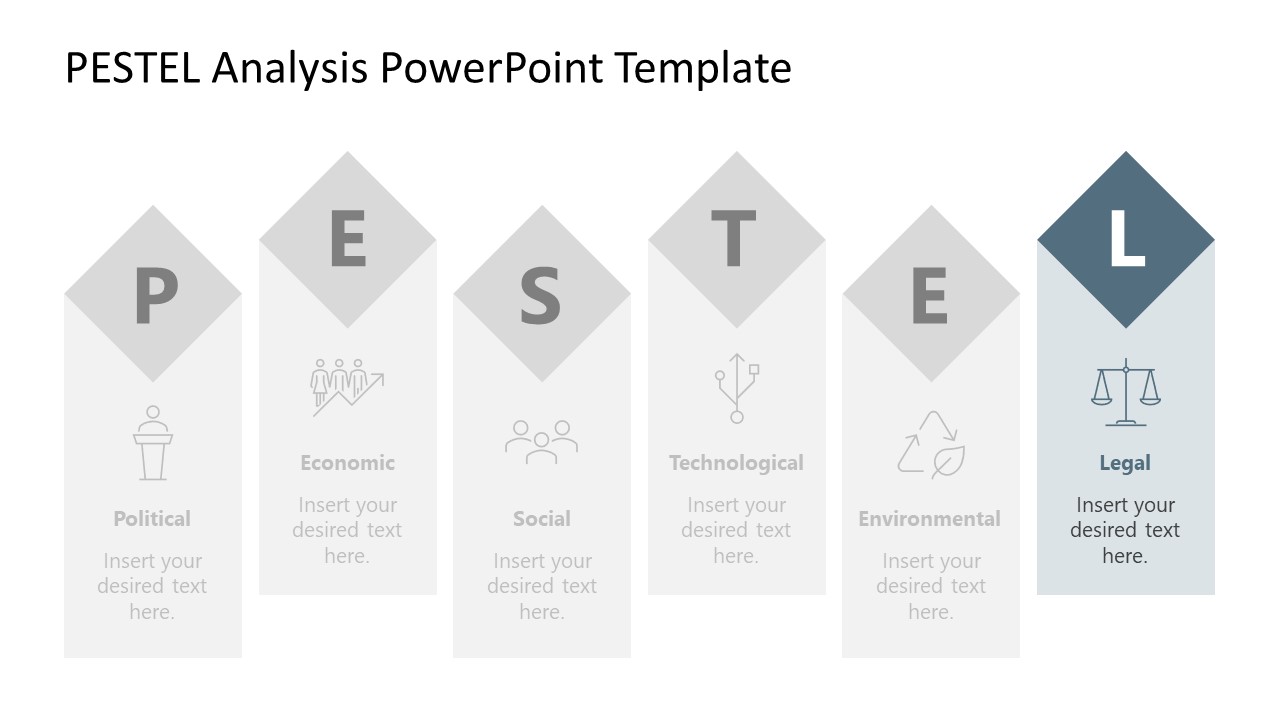 PESTEL Analysis PowerPoint Template

P

Political

Insert your desired text here.

E

Economic

Insert your desired text here.

S

Social

Insert your desired text here.

T

Technological

Insert your desired text here.

E

Environmental

Insert your desired text here.

L

Legal

Insert your desired text here.